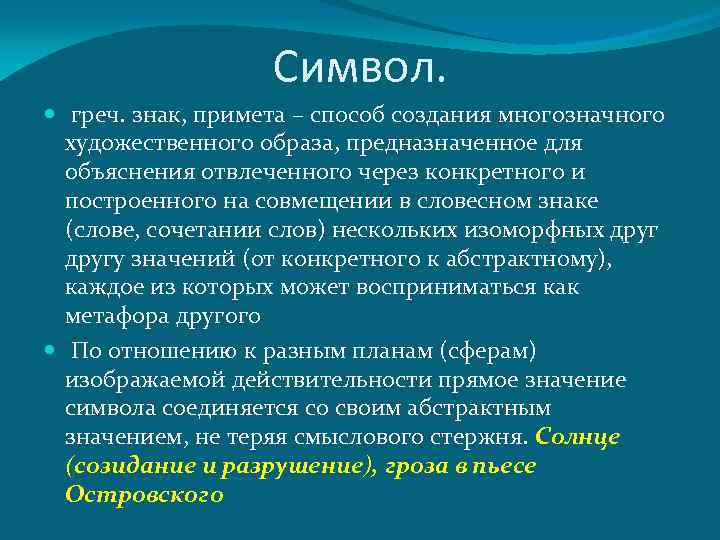 Символ.

греч. знак, примета – способ создания многозначного художественного образа, предназначенное для объяснения отвлеченного через конкретного и построенного на совмещении в словесном знаке (слове, сочетании слов) нескольких изоморфных друг другу значений (от конкретного к абстрактному), каждое из которых может восприниматься как метафора другого

По отношению к разным планам (сферам) изображаемой действительности прямое значение символа соединяется со своим абстрактным значением, не теряя смыслового стержня. Солнце (созидание и разрушение), гроза в пьесе Островского